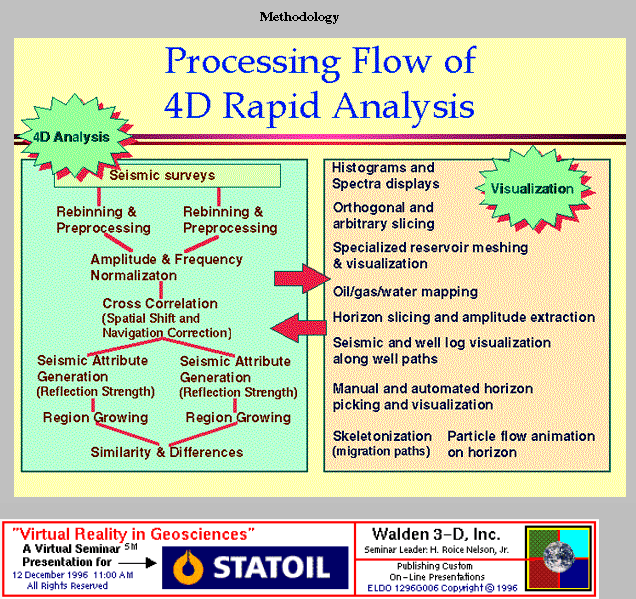 Methodology

Processing Flow of 4D Rapid Analysis

4D Analysis

Seismic surveys

Rebinning & Preprocessing

Rebinning & Preprocessing

Amplitude & Frequency Normalizaton

Cross Correlation (Spatial Shift and Navigation Correction)

Seismic Attribute Generation (Reflection Strength)

Seismic Attribute Generation (Reflection Strength)

Region Growing

Region Growing

Similarity & Differences

Visualization

Histograms and Spectra displays

Orthogonal and arbitrary slicing

Specialized reservoir meshing & visualization

Oil/gas/water mapping

Horizon slicing and amplitude extraction

Seismic and well log visualization along well paths

Manual and automated horizon picking and visualization

Skeletonization (migration paths)

Particle flow animation on horizon

"Virtual Reality in Geosciences"
A Virtual Seminar SM
Presentation for
12 December 1996 11:00 AM
All Rights Reserved

STATOIL

Walden 3-D, Inc.
Seminar Leader: H. Roice Nelson, Jr.
Publishing Custom On-Line Presentations
ELDO 1296G006 Copyright © 1996